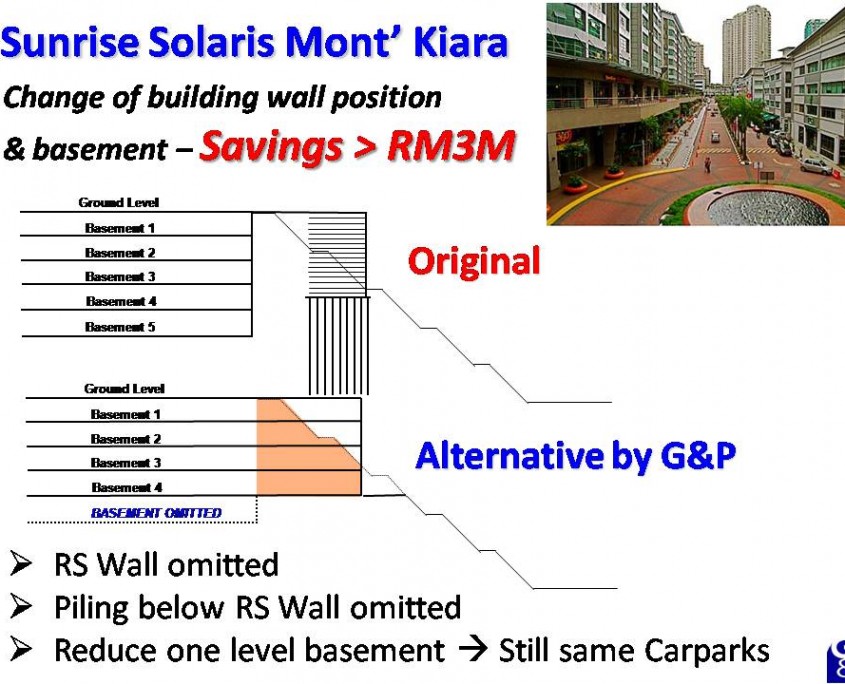 Sunrise Solaris Mont' Kiara

Change of building wall position & basement – Savings > RM3M

Ground Level
Basement 1
Basement 2
Basement 3
Basement 4
Basement 5

Original

Ground Level
Basement 1
Basement 2
Basement 3
Basement 4
BASEMENT OMITTED

Alternative by G&P

➢ RS Wall omitted
➢ Piling below RS Wall omitted
➢ Reduce one level basement → Still same Carparks